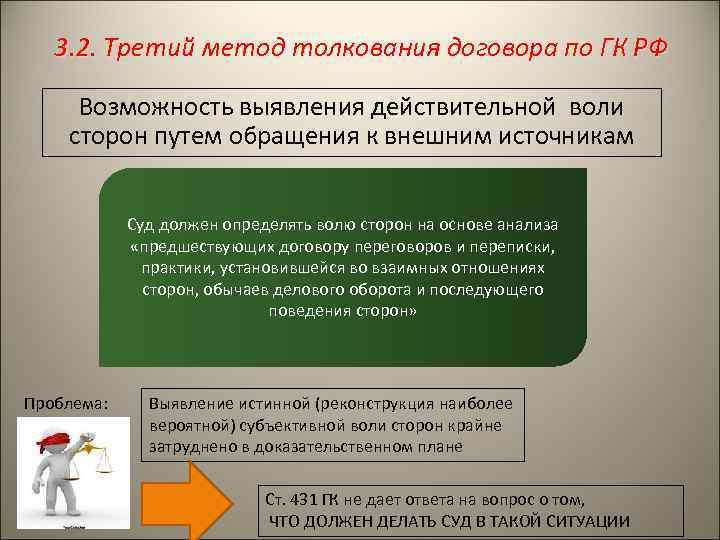 3.2. Третий метод толкования договора по ГК РФ

Возможность выявления действительной воли сторон путем обращения к внешним источникам

Суд должен определять волю сторон на основе анализа «предшествующих договору переговоров и переписки, практики, установившейся во взаимных отношениях сторон, обычаев делового оборота и последующего поведения сторон»

Проблема:

Выявление истинной (реконструкция наиболее вероятной) субъективной воли сторон крайне затруднено в доказательственном плане

Ст. 431 ГК не дает ответа на вопрос о том, ЧТО ДОЛЖЕН ДЕЛАТЬ СУД В ТАКОЙ СИТУАЦИИ